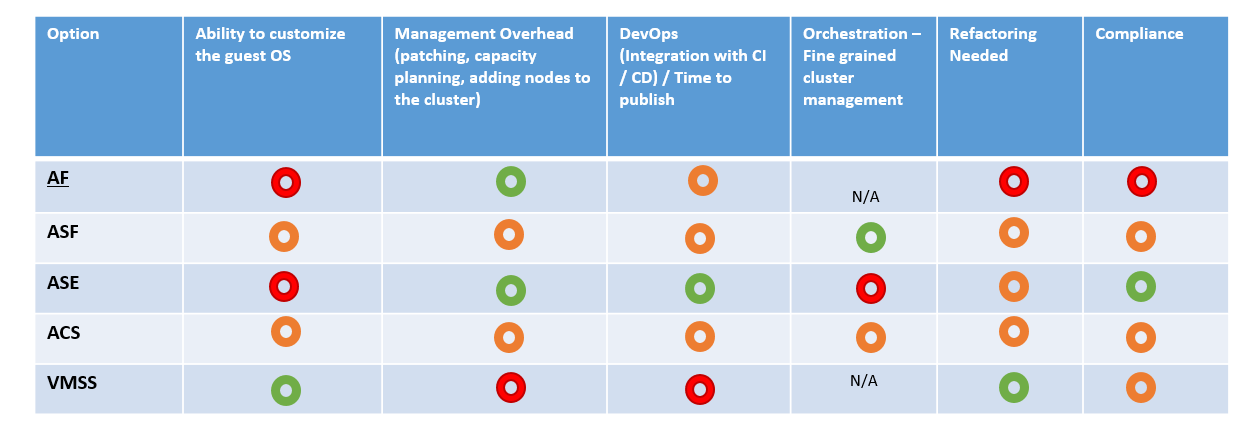 | Option | Ability to customize the guest OS | Management Overhead (patching, capacity planning, adding nodes to the cluster) | DevOps (Integration with CI / CD) / Time to publish | Orchestration – Fine grained cluster management | Refactoring Needed | Compliance |
|---|---|---|---|---|---|---|
| AF | | | | N/A | | |
| ASF | | | | | | |
| ASE | | | | | | |
| ACS | | | | | | |
| VMSS | | | | N/A | | |